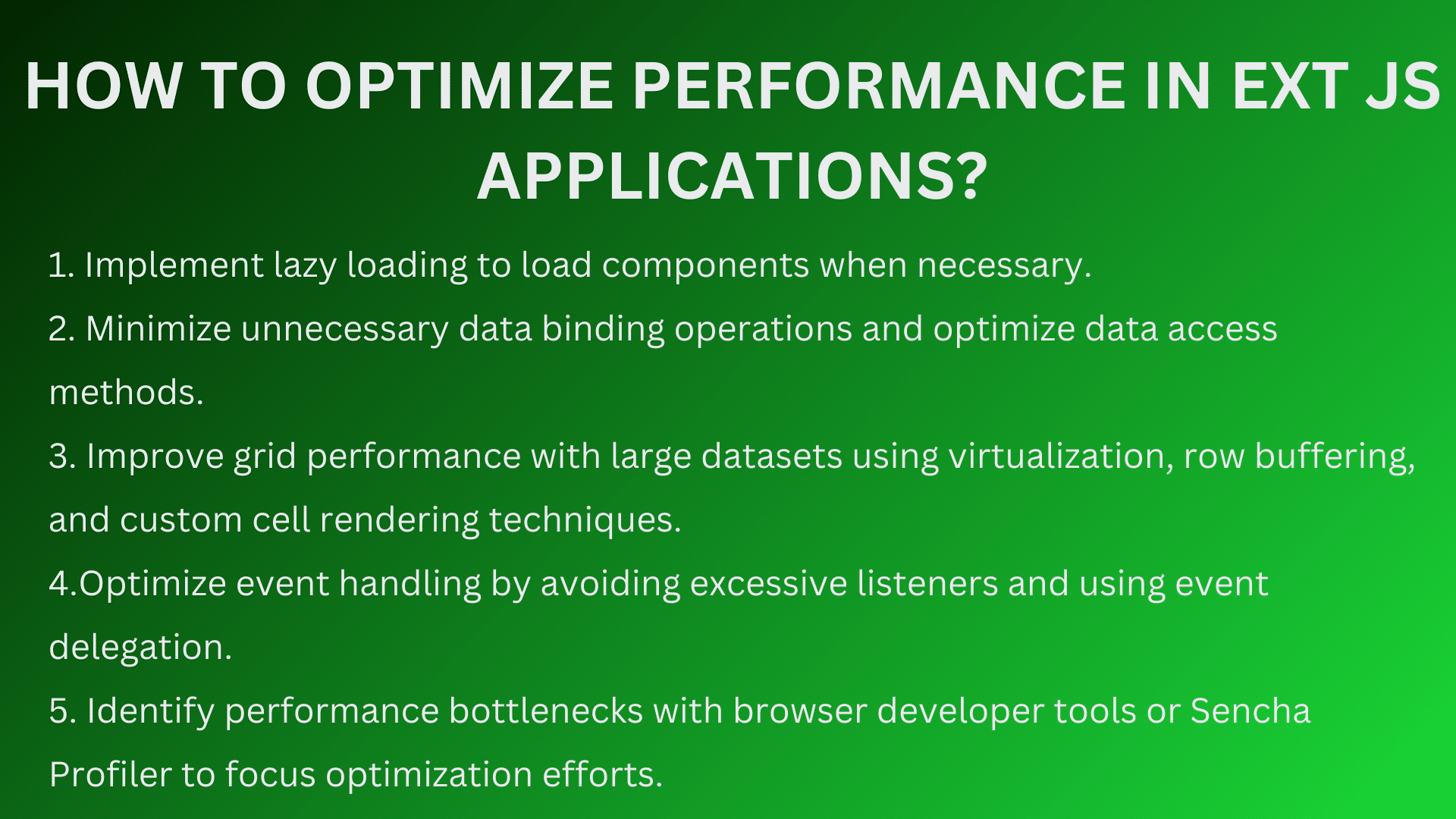 HOW TO OPTIMIZE PERFORMANCE IN EXT JS APPLICATIONS?

1. Implement lazy loading to load components when necessary.

2. Minimize unnecessary data binding operations and optimize data access methods.

3. Improve grid performance with large datasets using virtualization, row buffering, and custom cell rendering techniques.

4.Optimize event handling by avoiding excessive listeners and using event delegation.

5. Identify performance bottlenecks with browser developer tools or Sencha Profiler to focus optimization efforts.